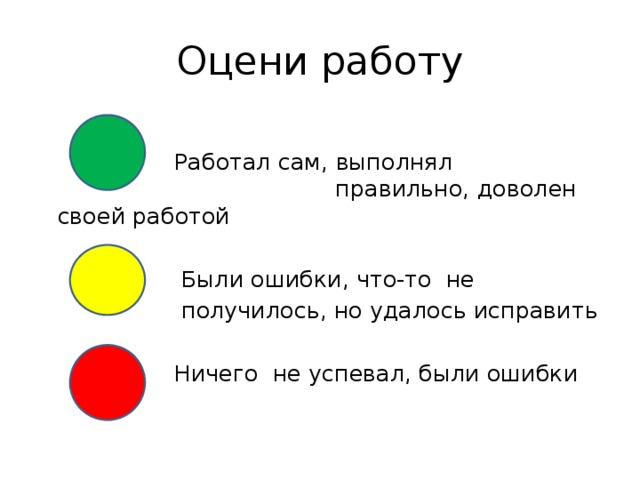 Оцени работу

Работал сам, выполнял правильно, доволен своей работой

Были ошибки, что-то не получилось, но удалось исправить

Ничего не успевал, были ошибки